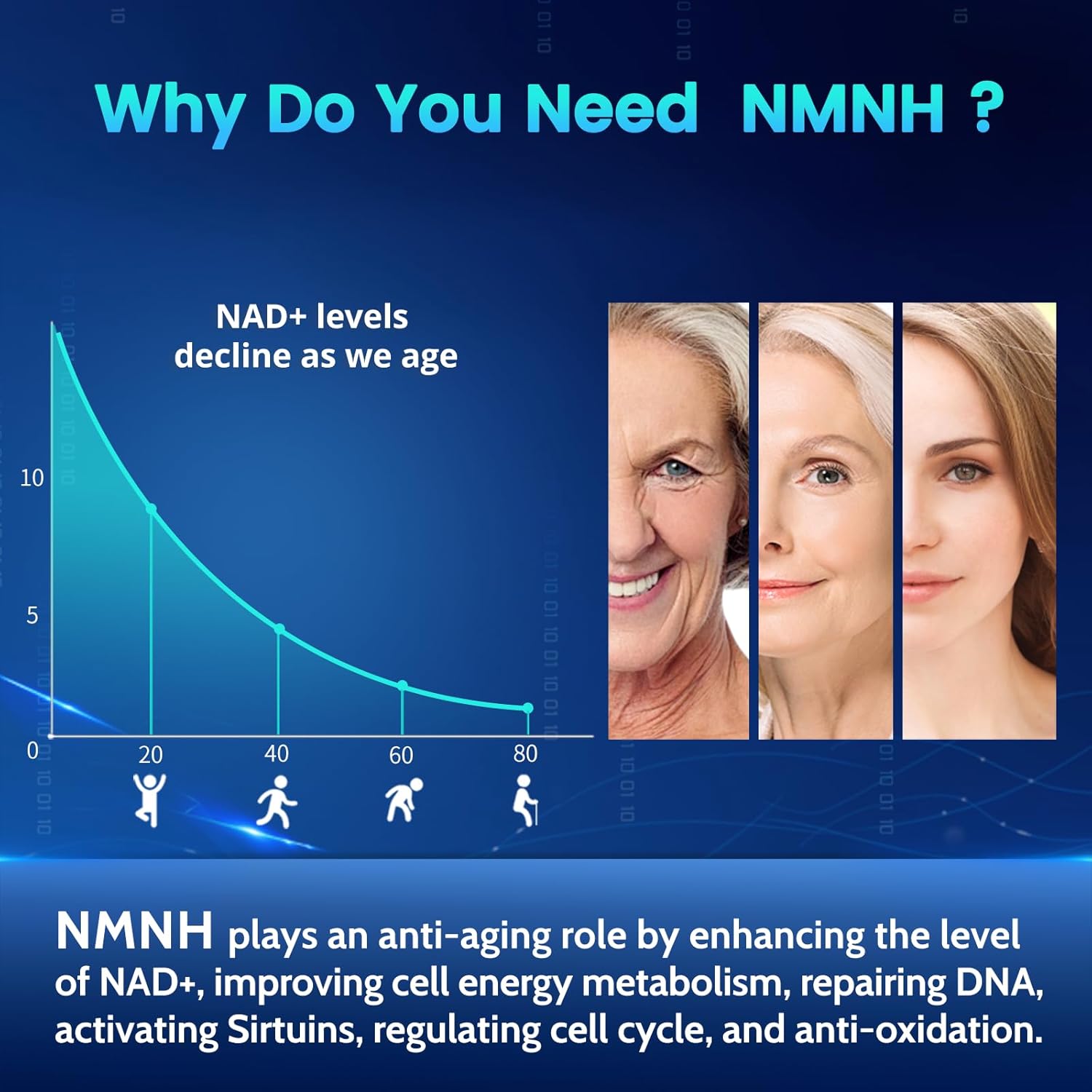 Why Do You Need NMNH ?

NAD+ levels decline as we age

10

5

0

20

40

60

80

NMNH plays an anti-aging role by enhancing the level of NAD+, improving cell energy metabolism, repairing DNA, activating Sirtuins, regulating cell cycle, and anti-oxidation.